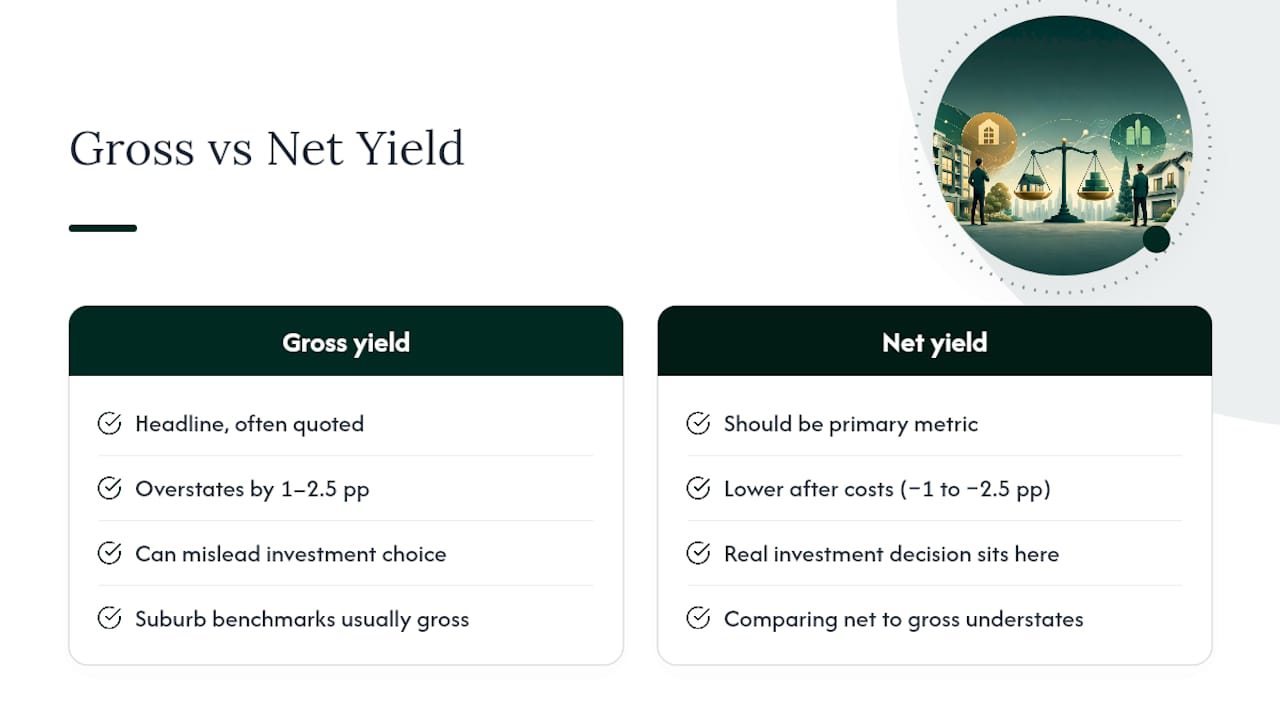 Gross vs Net Yield

Gross yield

Headline, often quoted

Overstates by 1–2.5 pp

Can mislead investment choice

Suburb benchmarks usually gross

Net yield

Should be primary metric

Lower after costs (−1 to −2.5 pp)

Real investment decision sits here

Comparing net to gross understates